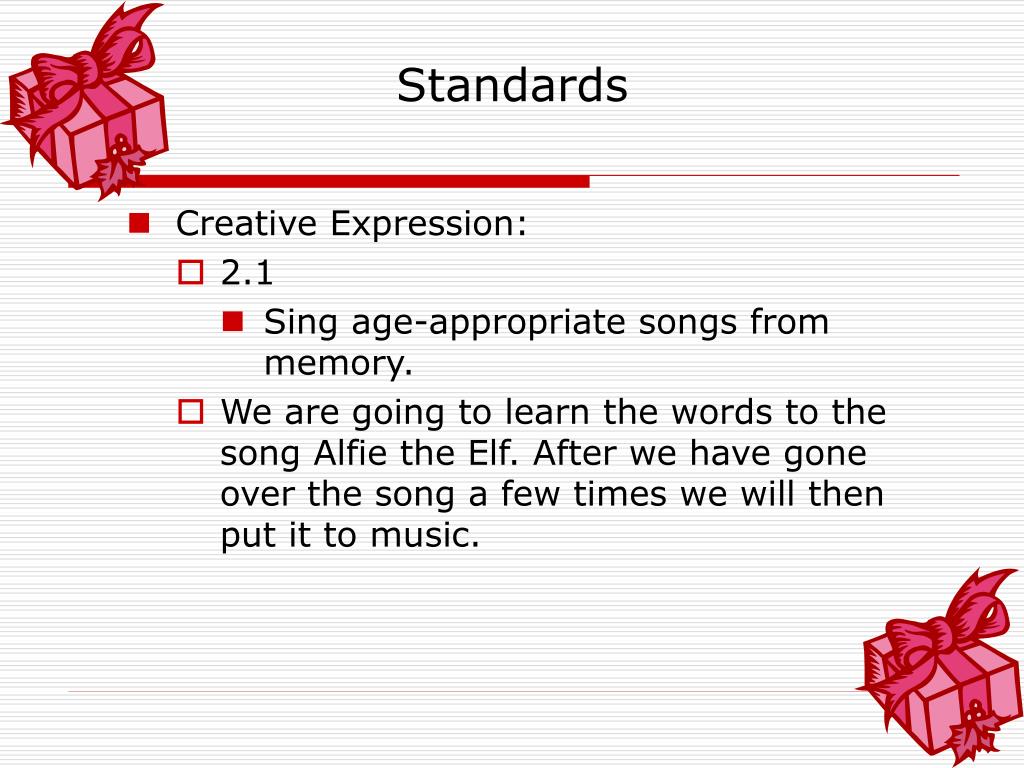 Standards

Creative Expression:

2.1

Sing age-appropriate songs from memory.

We are going to learn the words to the song Alfie the Elf. After we have gone over the song a few times we will then put it to music.